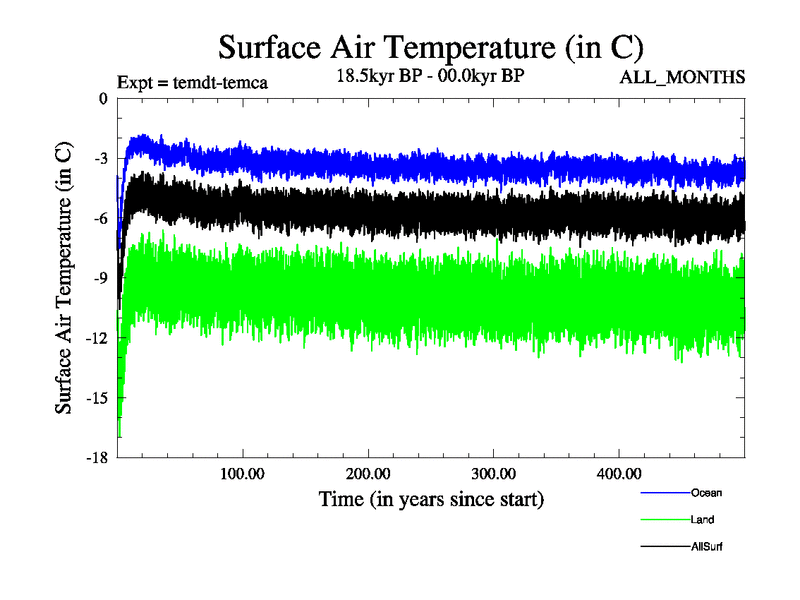 Surface Air Temperature (in C)

Expt = temdt-temca

18.5kyr BP - 00.0kyr BP

ALL_MONTHS

Surface Air Temperature (in C)

0

-3

-6

-9

-12

-15

-18

100.00

200.00

300.00

400.00

Time (in years since start)

Ocean

Land

AllSurf